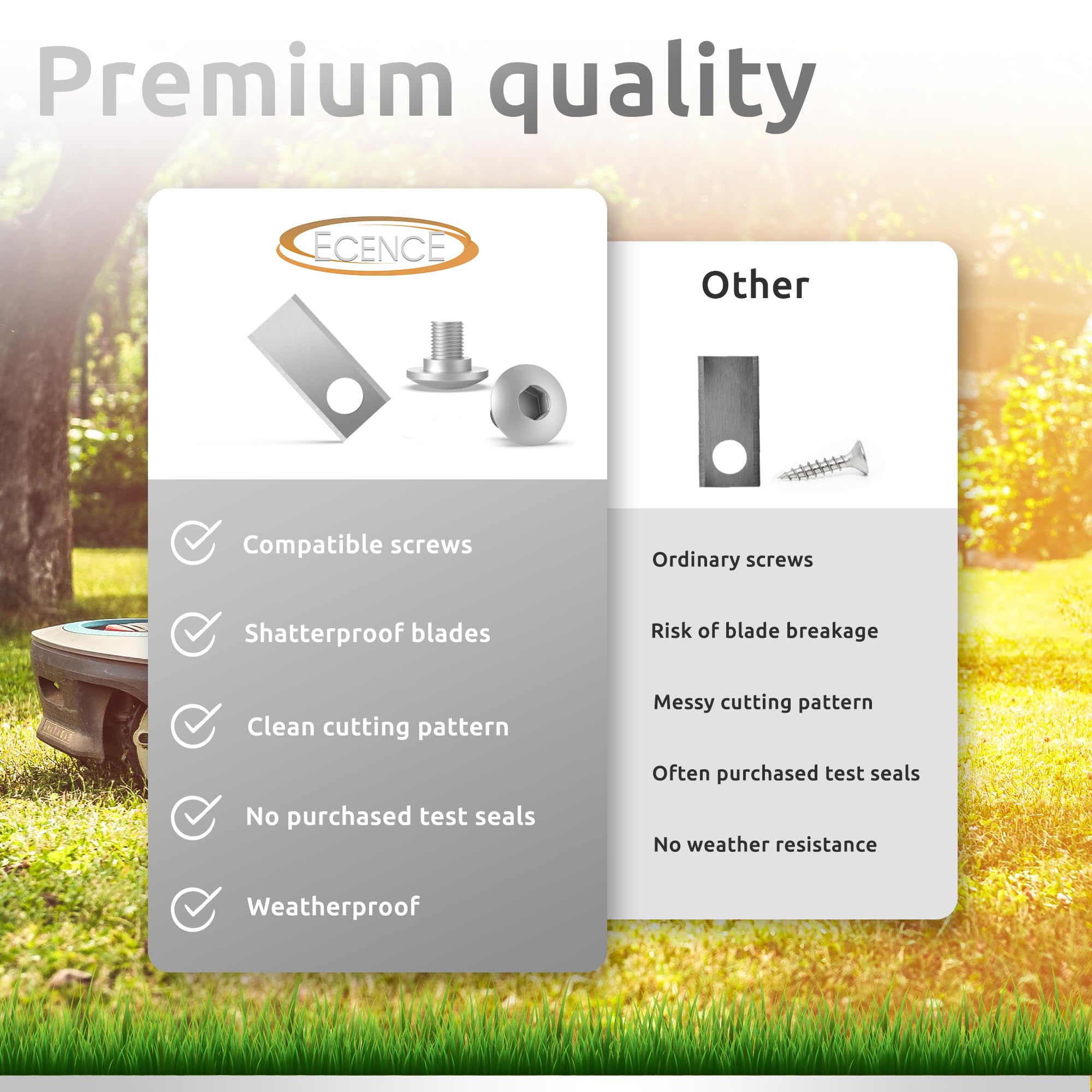 Premium quality

ECENCE

Compatible screws

Shatterproof blades

Clean cutting pattern

No purchased test seals

Weatherproof

Other

Ordinary screws

Risk of blade breakage

Messy cutting pattern

Often purchased test seals

No weather resistance